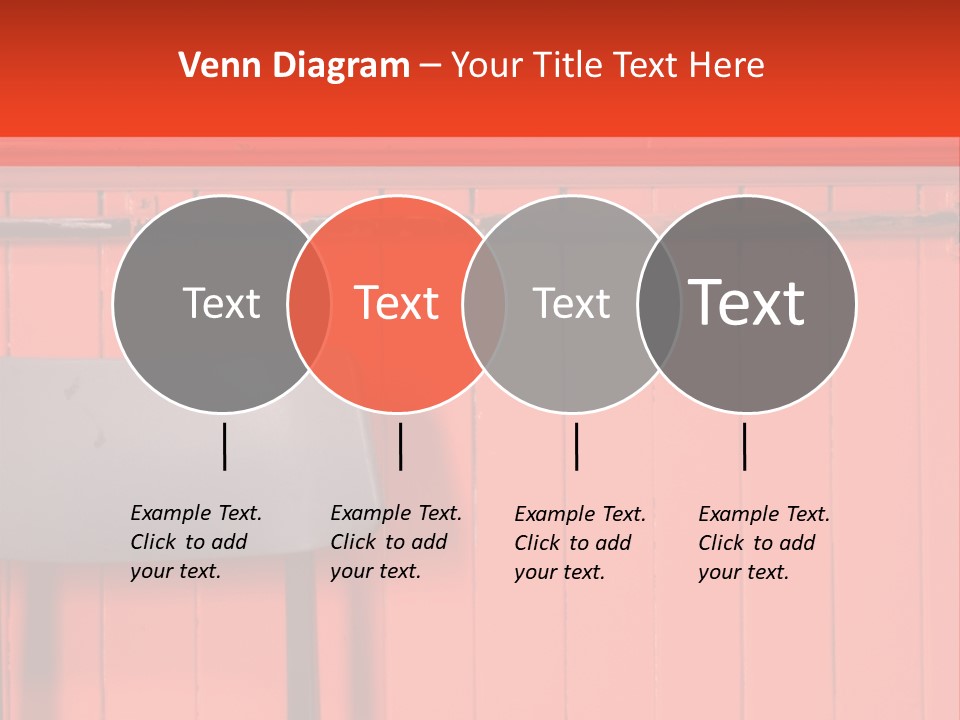 Venn Diagram – Your Title Text Here

Text

Text

Text

Text

Example Text. Click to add your text.

Example Text. Click to add your text.

Example Text. Click to add your text.

Example Text. Click to add your text.